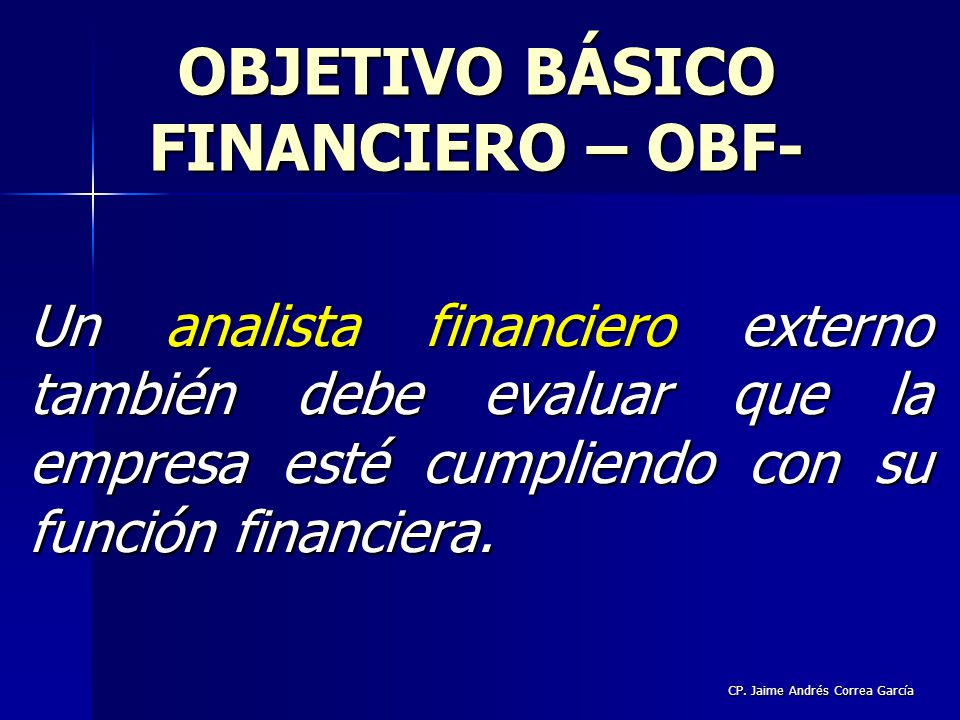 OBJETIVO BÁSICO FINANCIERO – OBF-

Un analista financiero externo también debe evaluar que la empresa esté cumpliendo con su función financiera.

CP. Jaime Andrés Correa García